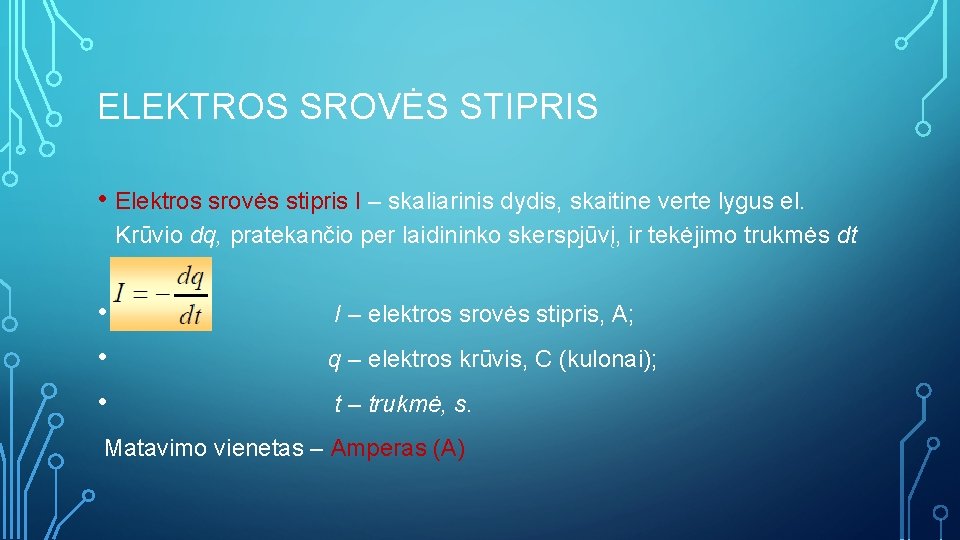 ELEKTROS SROVĖS STIPRIS

• Elektros srovės stipris I – skaliarinis dydis, skaitine verte lygus el. Krūvio dq, pratekančio per laidininko skerspjūvį, ir tekėjimo trukmės dt

• $I = -\frac{dq}{dt}$ I – elektros srovės stipris, A;

• q – elektros krūvis, C (kulonai);

• t – trukmė, s.

Matavimo vienetas – Amperas (A)